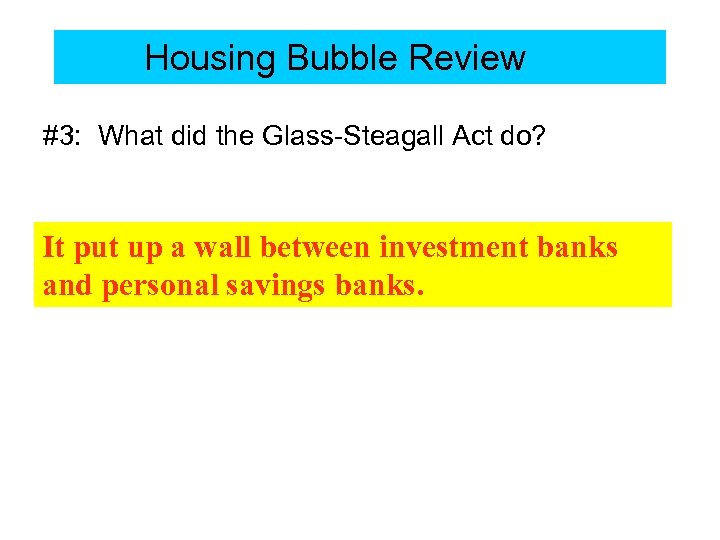 Housing Bubble Review

#3: What did the Glass-Steagall Act do?

It put up a wall between investment banks and personal savings banks.